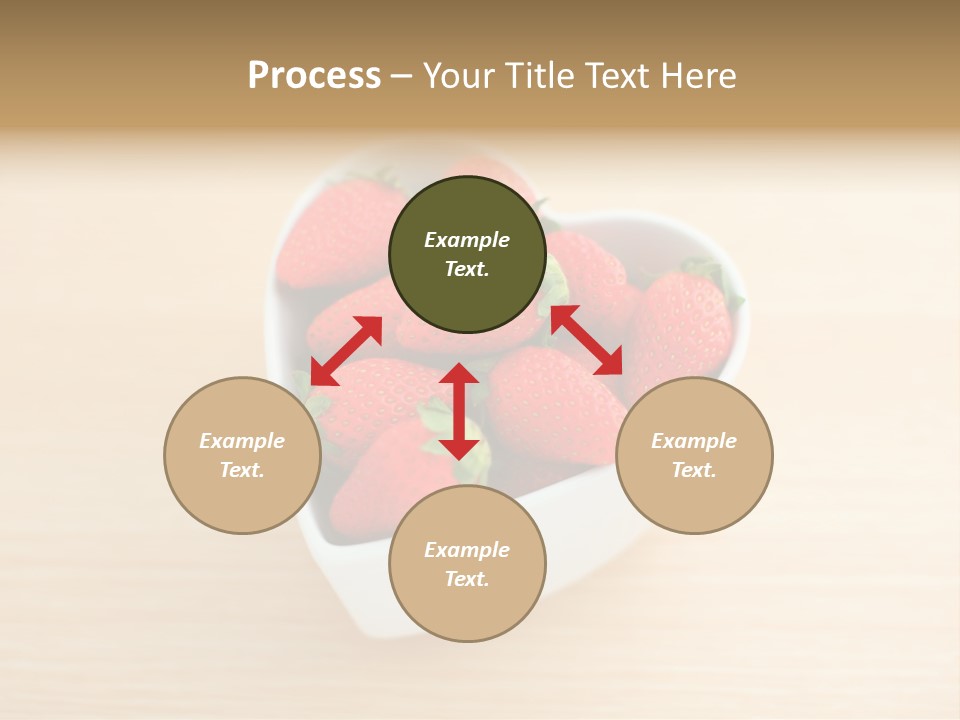 Process – Your Title Text Here

Example Text.

Example Text.

Example Text.

Example Text.